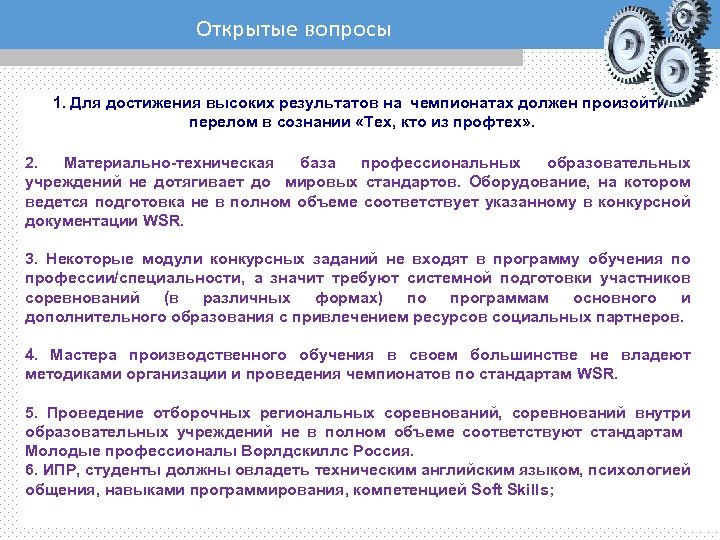 Открытые вопросы

1. Для достижения высоких результатов на чемпионатах должен произойти перелом в сознании «Тех, кто из профтех».

2. Материально-техническая база профессиональных образовательных учреждений не дотягивает до мировых стандартов. Оборудование, на котором ведется подготовка не в полном объеме соответствует указанному в конкурсной документации WSR.

3. Некоторые модули конкурсных заданий не входят в программу обучения по профессии/специальности, а значит требуют системной подготовки участников соревнований (в различных формах) по программам основного и дополнительного образования с привлечением ресурсов социальных партнеров.

4. Мастера производственного обучения в своем большинстве не владеют методиками организации и проведения чемпионатов по стандартам WSR.

5. Проведение отборочных региональных соревнований, соревнований внутри образовательных учреждений не в полном объеме соответствуют стандартам Молодые профессионалы Ворлдскиллс Россия.
6. ИПР, студенты должны овладеть техническим английским языком, психологией общения, навыками программирования, компетенцией Soft Skills;